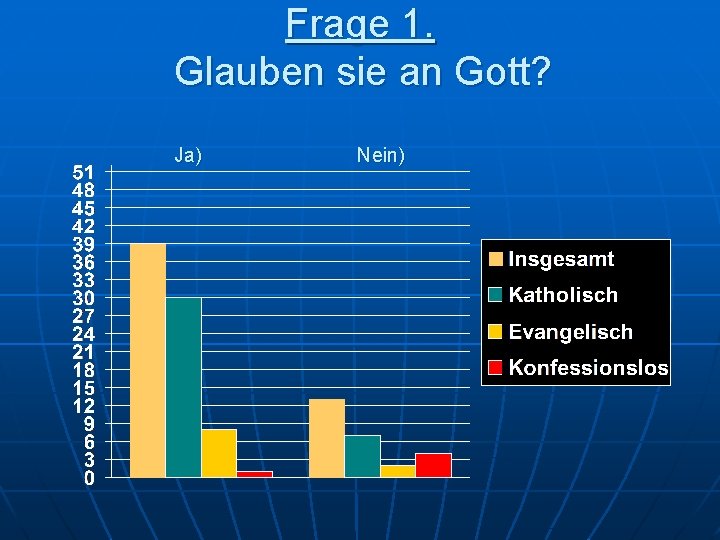 Frage 1.
Glauben sie an Gott?

Ja)
Nein)

51
48
45
42
39
36
33
30
27
24
21
18
15
12
9
6
3
0

Insgesamt
Katholisch
Evangelisch
Konfessionslos